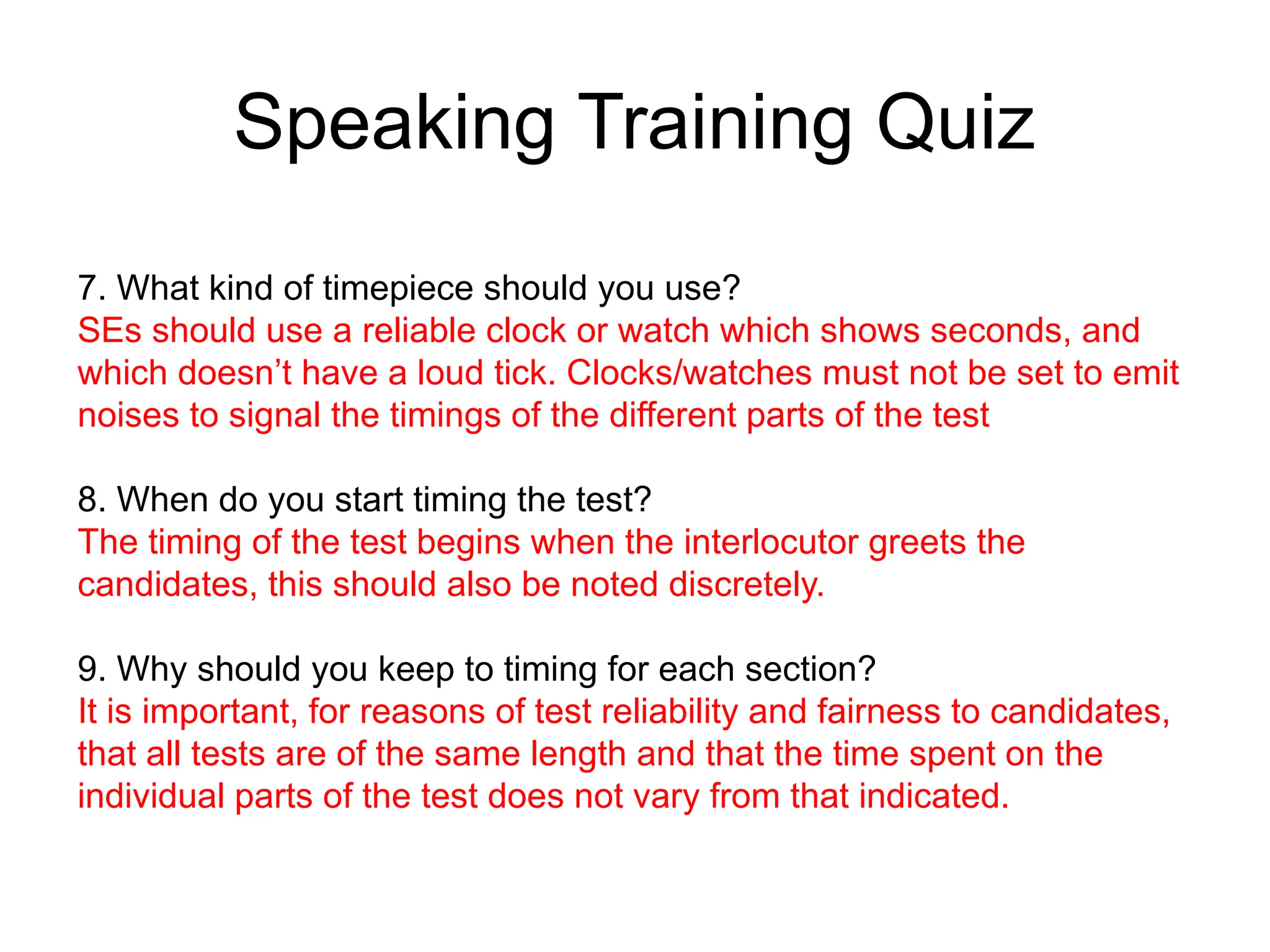 Speaking Training Quiz

7. What kind of timepiece should you use?
SEs should use a reliable clock or watch which shows seconds, and which doesn’t have a loud tick. Clocks/watches must not be set to emit noises to signal the timings of the different parts of the test

8. When do you start timing the test?
The timing of the test begins when the interlocutor greets the candidates, this should also be noted discretely.

9. Why should you keep to timing for each section?
It is important, for reasons of test reliability and fairness to candidates, that all tests are of the same length and that the time spent on the individual parts of the test does not vary from that indicated.